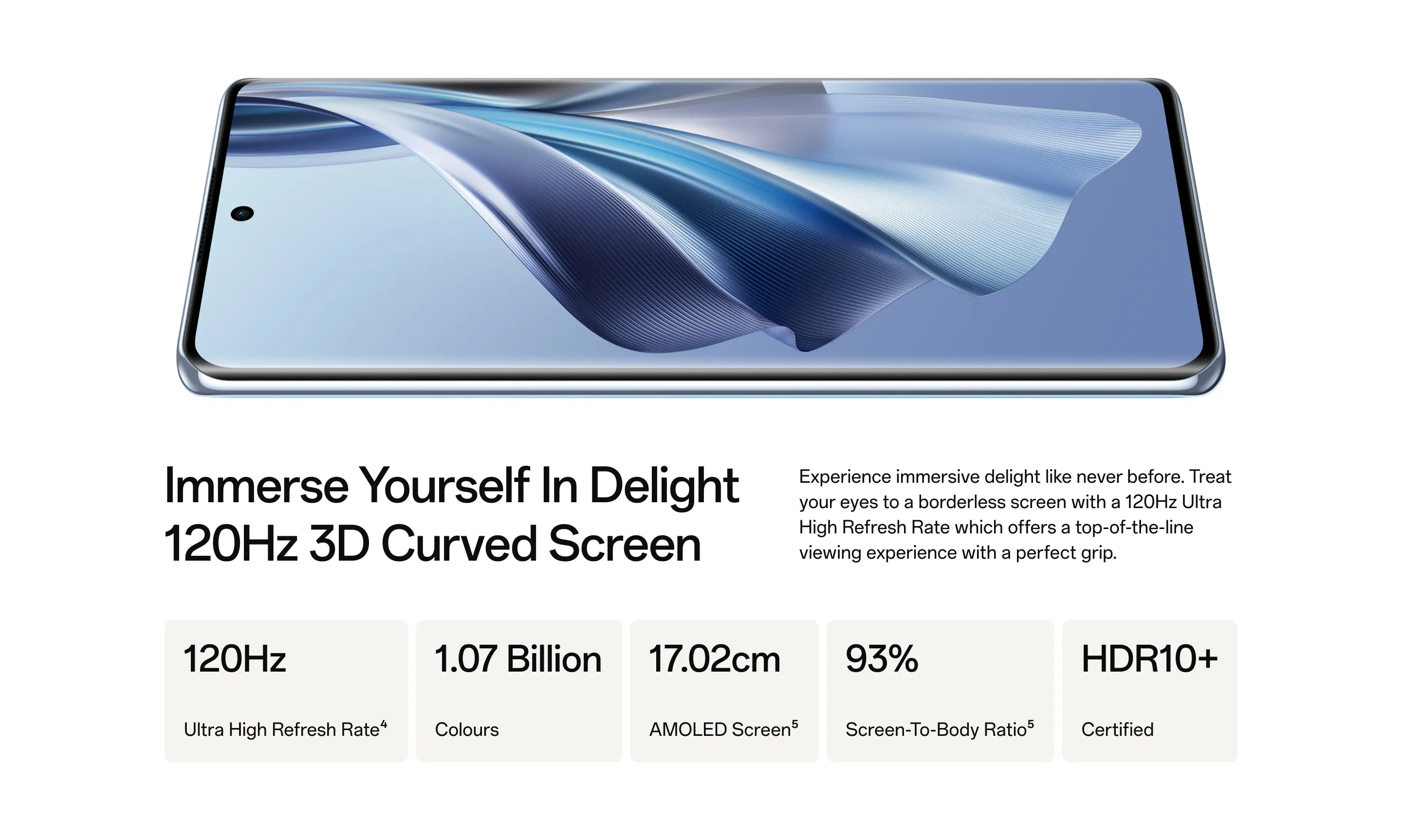 Immerse Yourself In Delight
120Hz 3D Curved Screen

Experience immersive delight like never before. Treat your eyes to a borderless screen with a 120Hz Ultra High Refresh Rate which offers a top-of-the-line viewing experience with a perfect grip.

120Hz
Ultra High Refresh Rate$^4$

1.07 Billion
Colours

17.02cm
AMOLED Screen$^5$

93%
Screen-To-Body Ratio$^5$

HDR10+
Certified